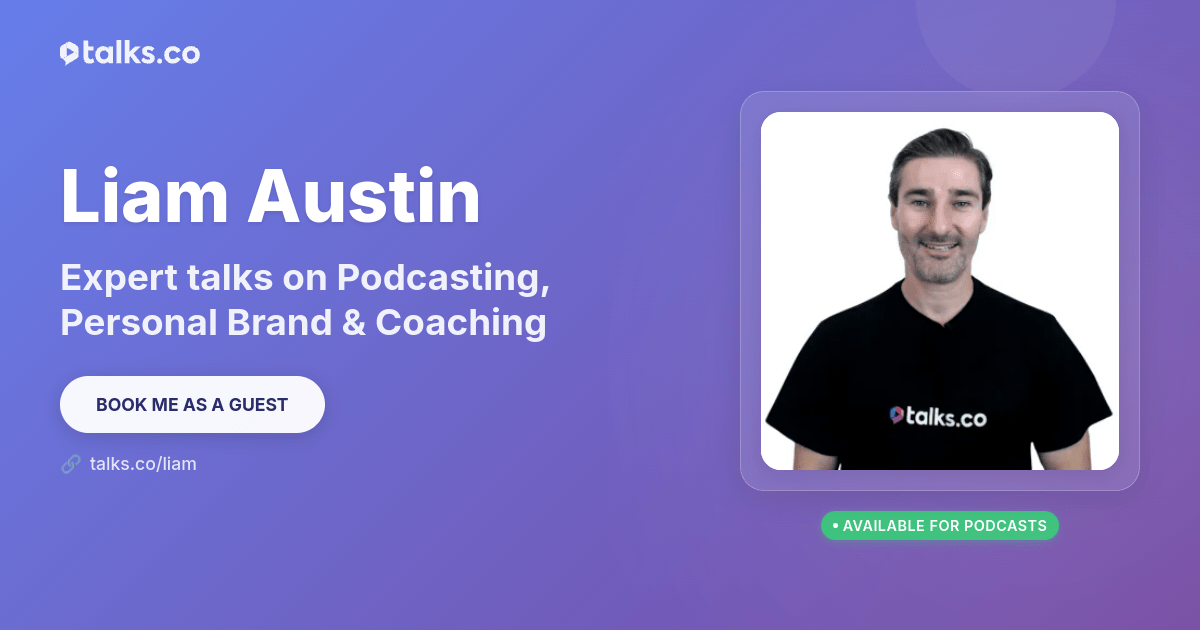 talks.co

Liam Austin

Expert talks on Podcasting, Personal Brand & Coaching

BOOK ME AS A GUEST

talks.co/liam

talks.co

• AVAILABLE FOR PODCASTS